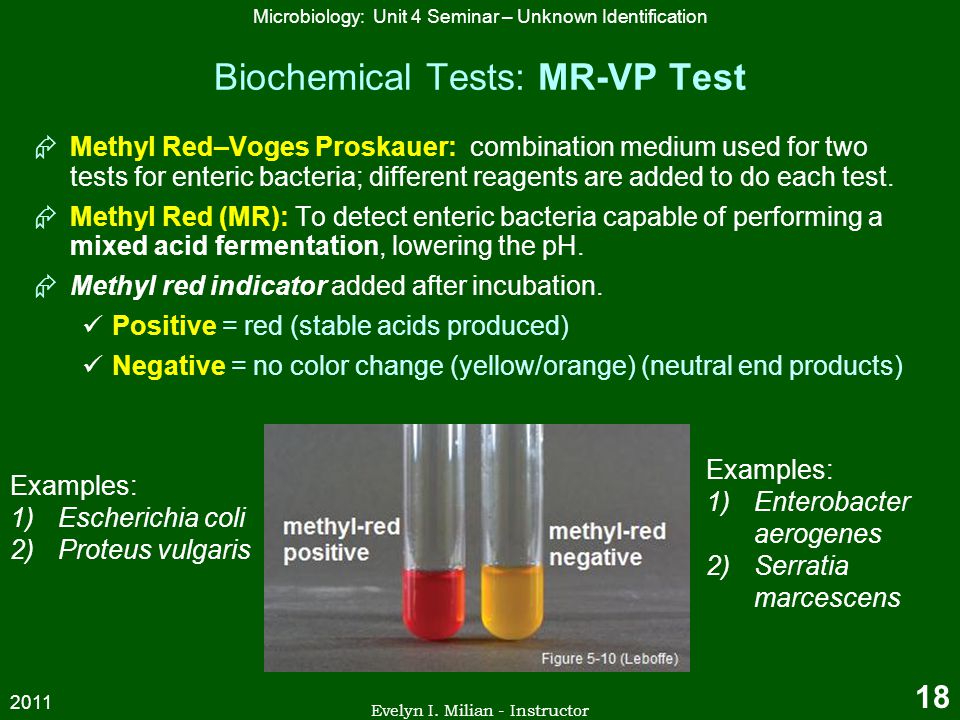 Microbiology: Unit 4 Seminar – Unknown Identification

Biochemical Tests: MR-VP Test

Methyl Red–Voges Proskauer: combination medium used for two tests for enteric bacteria; different reagents are added to do each test.

Methyl Red (MR): To detect enteric bacteria capable of performing a mixed acid fermentation, lowering the pH.

Methyl red indicator added after incubation.

✓ Positive = red (stable acids produced)

✓ Negative = no color change (yellow/orange) (neutral end products)

Examples:
1) Escherichia coli
2) Proteus vulgaris

methyl-red positive

methyl-red negative

Figure 5-10 (Leboffe)

Examples:
1) Enterobacter aerogenes
2) Serratia marcescens

2011

Evelyn I. Milian - Instructor

18